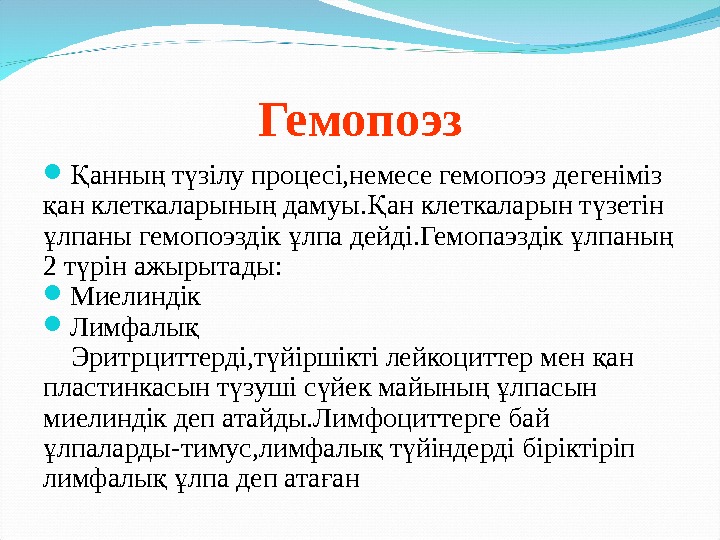 Гемопоэз

Қанның түзілу процесі,немесе гемопоэз дегеніміз қан клеткаларының дамуы.Қан клеткаларын түзетін ұлпаны гемопоэздік ұлпа дейді.Гемопаэздік ұлпаның 2 түрін ажырытады:

Миелиндік

Лимфалық

Эритрциттерді,түйіршікті лейкоциттер мен қан пластинкасын түзуші сүйек майының ұлпасын миелиндік деп атайды.Лимфоциттерге бай ұлпаларды-тимус,лимфалық түйіндерді біріктіріп лимфалық ұлпа деп атаған